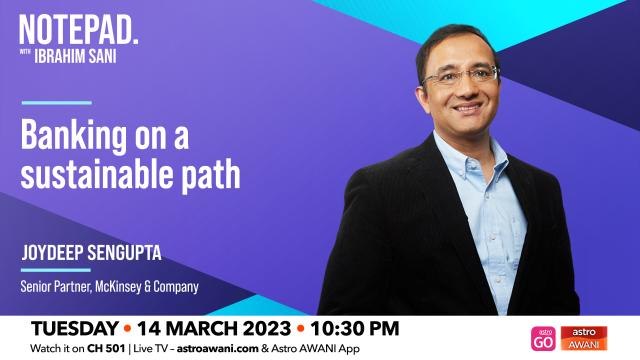 NOTEPAD.
WITH IBRAHIM SANI

Banking on a sustainable path

JOYDEEP SENGUPTA

Senior Partner, McKinsey & Company

TUESDAY • 14 MARCH 2023 • 10:30 PM
Watch it on CH 501 | Live TV – astroawani.com & Astro AWANI App

astro GO
astro AWANI